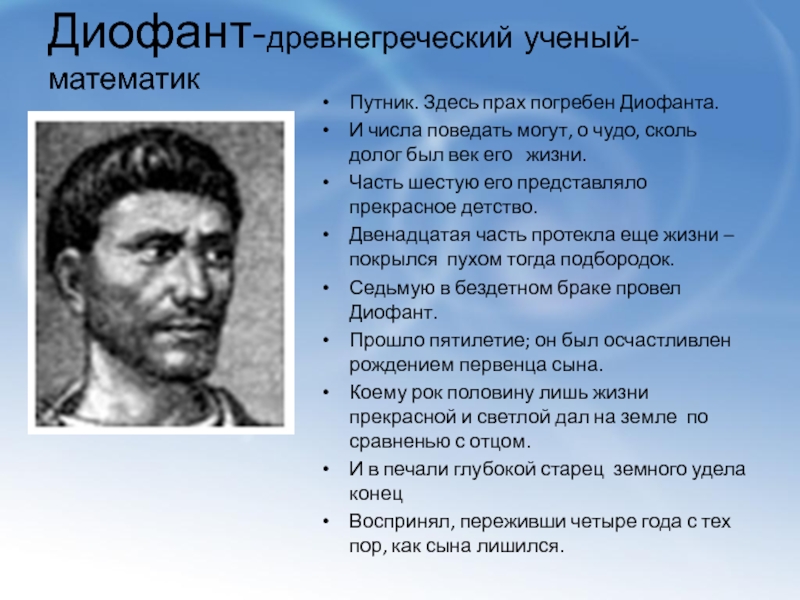 Диофант-древнегреческий ученый-математик

• Путник. Здесь прах погребен Диофанта.
• И числа поведать могут, о чудо, сколь долог был век его жизни.
• Часть шестую его представляло прекрасное детство.
• Двенадцатая часть протекла еще жизни – покрылся пухом тогда подбородок.
• Седьмую в бездетном браке провел Диофант.
• Прошло пятилетие; он был осчастливлен рождением первенца сына.
• Коему рок половину лишь жизни прекрасной и светлой дал на земле по сравненью с отцом.
• И в печали глубокой старец земного удела конец
• Воспринял, переживши четыре года с тех пор, как сына лишился.